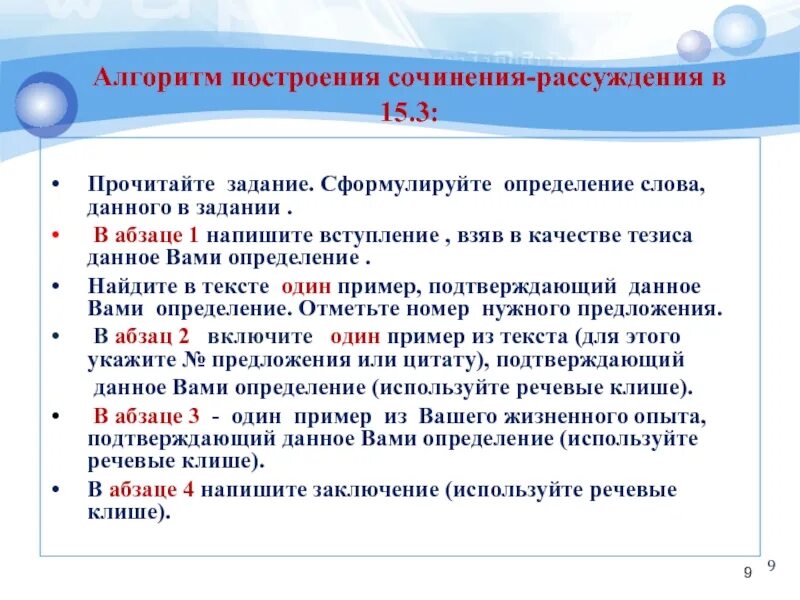 Алгоритм построения сочинения-рассуждения в 15.3:

• Прочитайте задание. Сформулируйте определение слова, данного в задании .
• В абзаце 1 напишите вступление , взяв в качестве тезиса данное Вами определение .
• Найдите в тексте один пример, подтверждающий данное Вами определение. Отметьте номер нужного предложения.
• В абзац 2 включите один пример из текста (для этого укажите № предложения или цитату), подтверждающий данное Вами определение (используйте речевые клише).
• В абзаце 3 - один пример из Вашего жизненного опыта, подтверждающий данное Вами определение (используйте речевые клише).
• В абзаце 4 напишите заключение (используйте речевые клише).

9 9